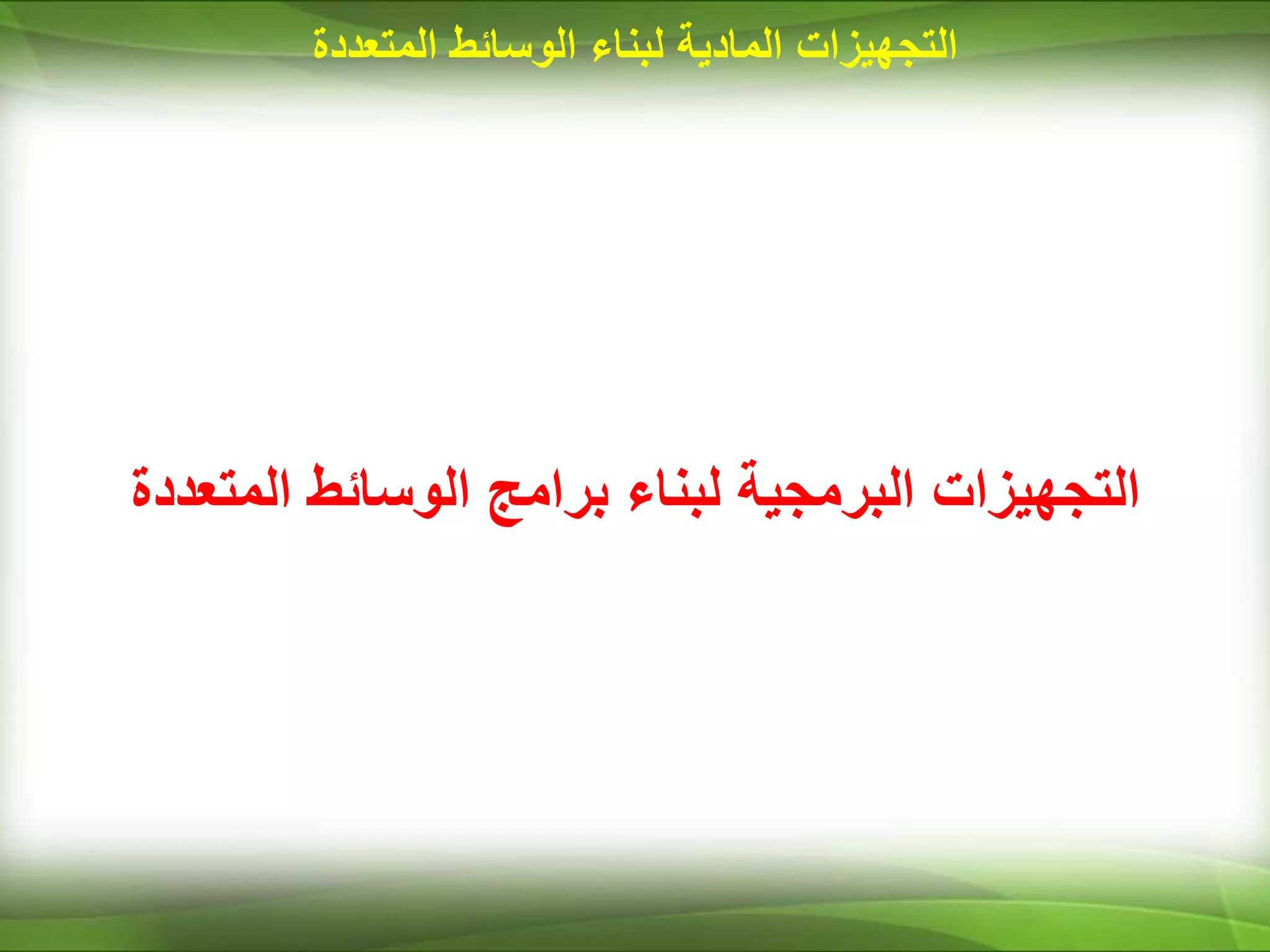 التجهيزات المادية لبناء الوسائط المتعددة

التجهيزات البرمجية لبناء برامج الوسائط المتعددة